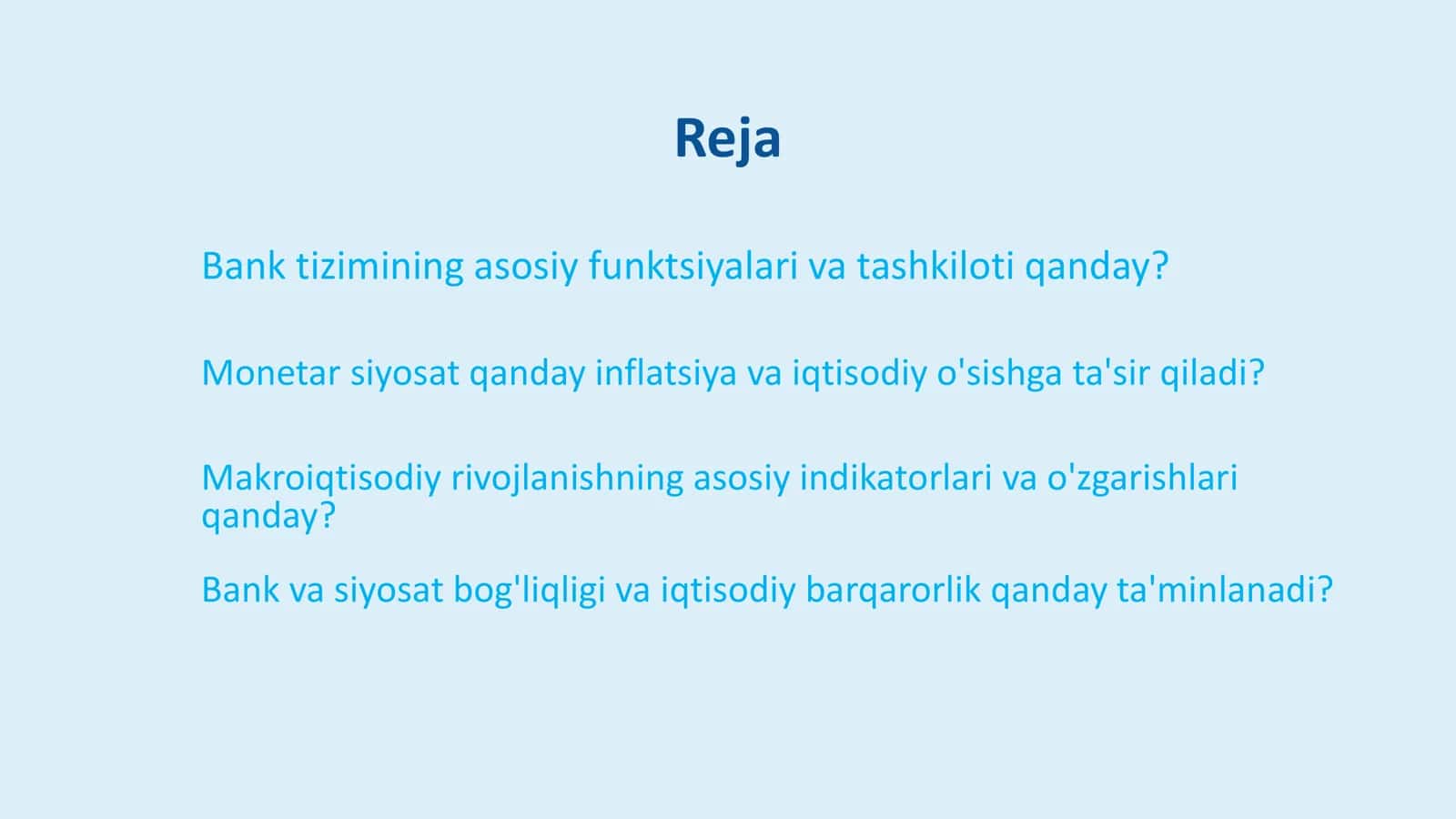 Reja

Bank tizimining asosiy funktsiyalari va tashkiloti qanday?

Monetar siyosat qanday inflatsiya va iqtisodiy o'sishga ta'sir qiladi?

Makroiqtisodiy rivojlanishning asosiy indikatorlari va o'zgarishlari qanday?

Bank va siyosat bog'liqligi va iqtisodiy barqarorlik qanday ta'minlanadi?